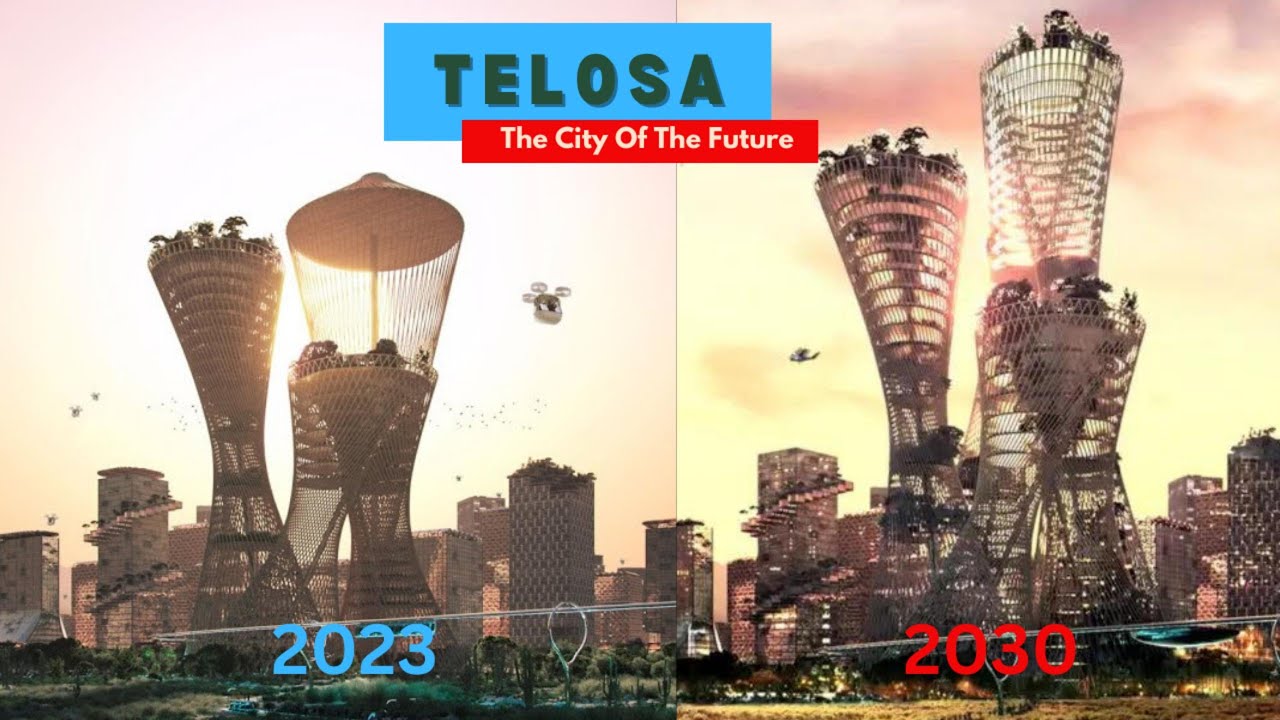 TELOSA

The City Of The Future

2023

2030